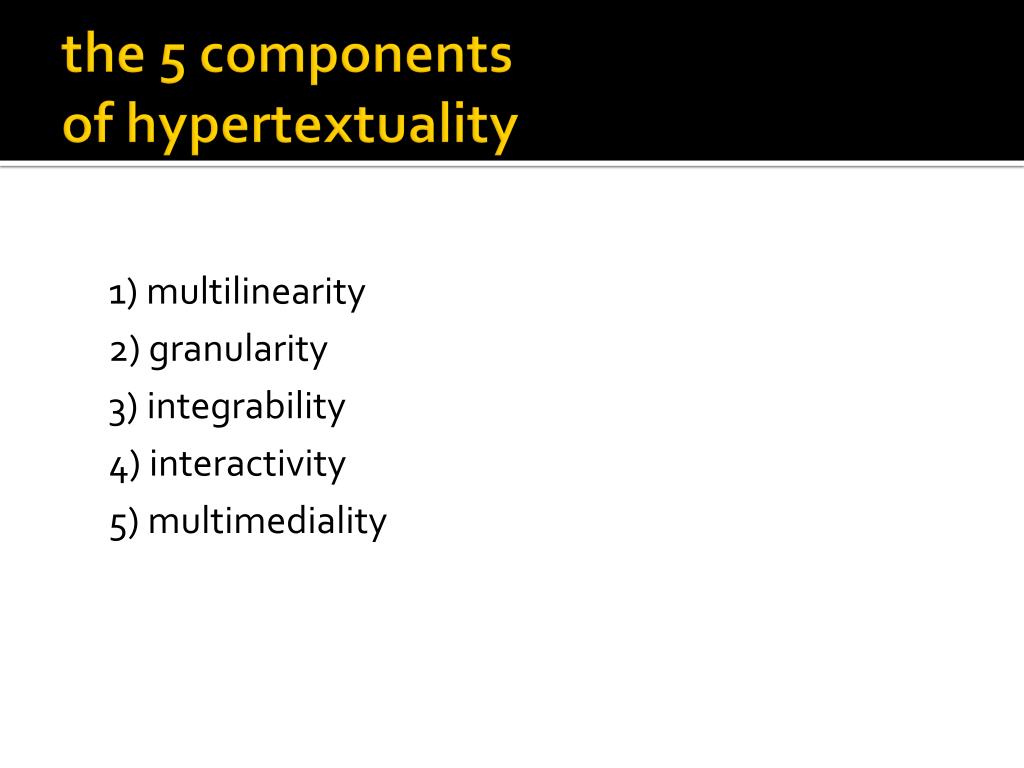 the 5 components
of hypertextuality

1) multilinearity
2) granularity
3) integrability
4) interactivity
5) multimediality